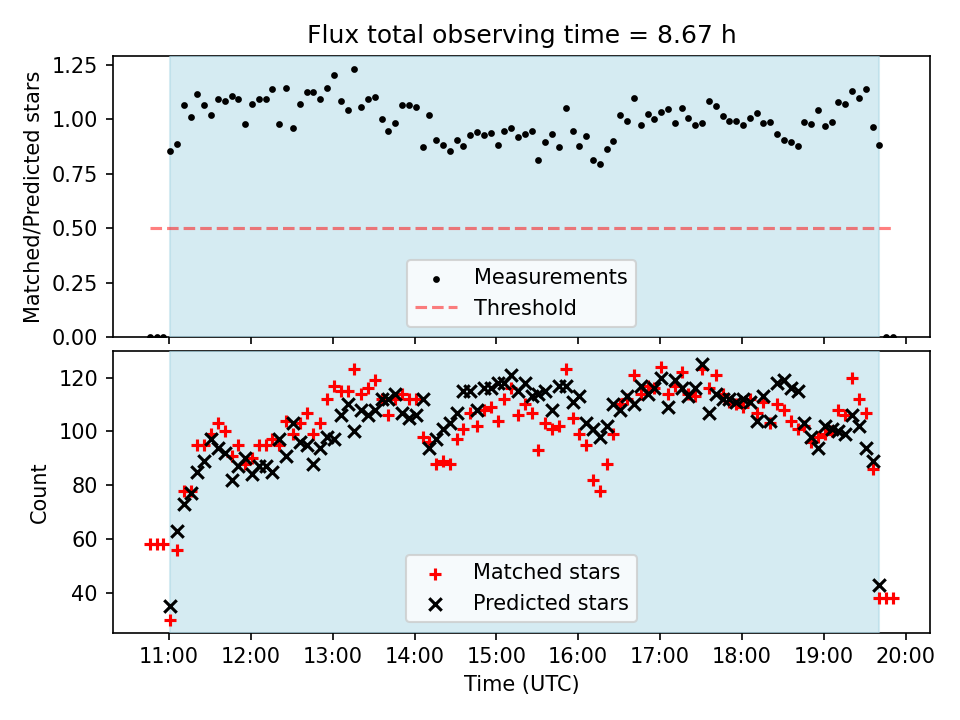 Flux total observing time = 8.67 h

Matched/Predicted stars

1.25
1.00
0.75
0.50
0.25
0.00

Measurements
Threshold

Count

120
100
80
60
40

Matched stars
Predicted stars

11:00 12:00 13:00 14:00 15:00 16:00 17:00 18:00 19:00 20:00

Time (UTC)